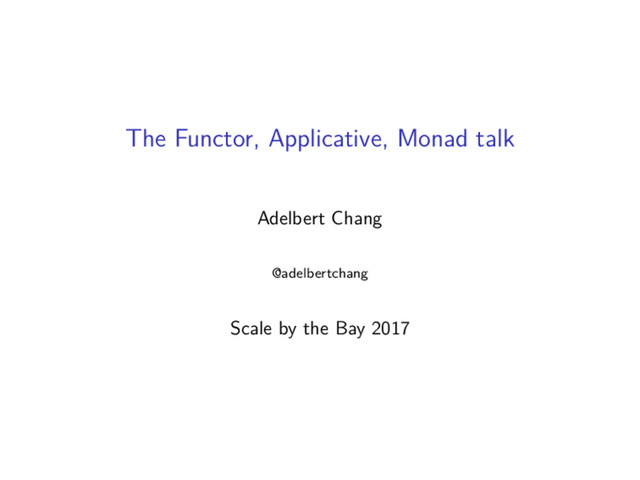 The Functor, Applicative, Monad talk

Adelbert Chang

@adelbertchang

Scale by the Bay 2017